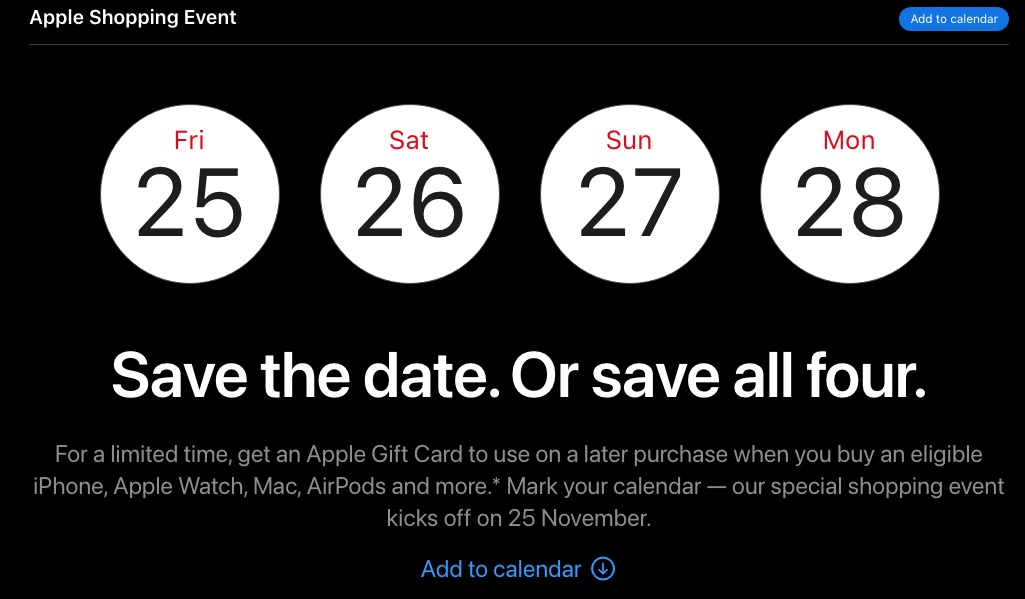 Apple Shopping Event

Add to calendar

Fri
25

Sat
26

Sun
27

Mon
28

Save the date. Or save all four.

For a limited time, get an Apple Gift Card to use on a later purchase when you buy an eligible iPhone, Apple Watch, Mac, AirPods and more.* Mark your calendar — our special shopping event kicks off on 25 November.

Add to calendar